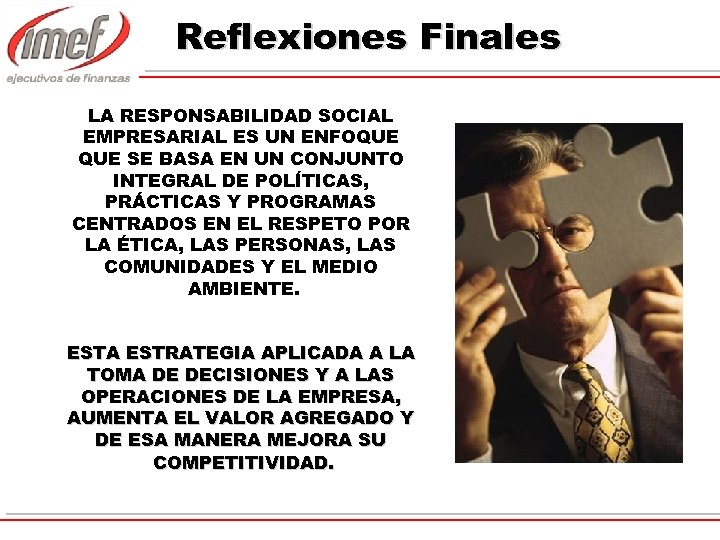 imef
ejecutivos de finanzas

Reflexiones Finales

LA RESPONSABILIDAD SOCIAL EMPRESARIAL ES UN ENFOQUE QUE SE BASA EN UN CONJUNTO INTEGRAL DE POLÍTICAS, PRÁCTICAS Y PROGRAMAS CENTRADOS EN EL RESPETO POR LA ÉTICA, LAS PERSONAS, LAS COMUNIDADES Y EL MEDIO AMBIENTE.

ESTA ESTRATEGIA APLICADA A LA TOMA DE DECISIONES Y A LAS OPERACIONES DE LA EMPRESA, AUMENTA EL VALOR AGREGADO Y DE ESA MANERA MEJORA SU COMPETITIVIDAD.